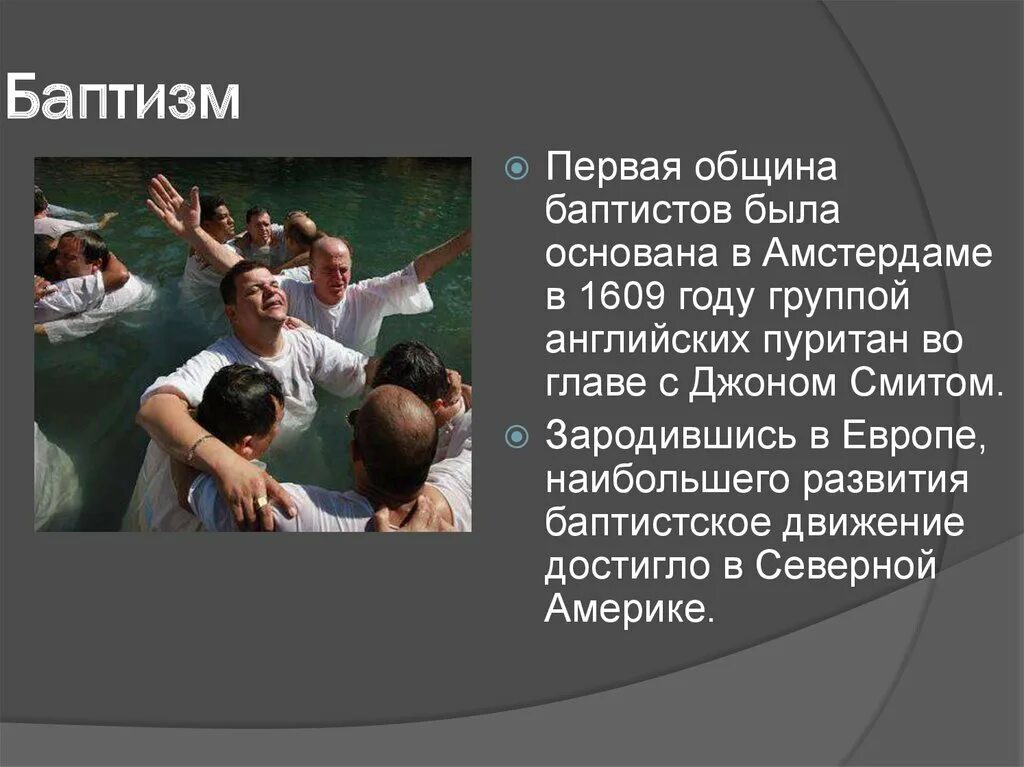 Баптизм

Первая община баптистов была основана в Амстердаме в 1609 году группой английских пуритан во главе с Джоном Смитом.

Зародившись в Европе, наибольшего развития баптистское движение достигло в Северной Америке.